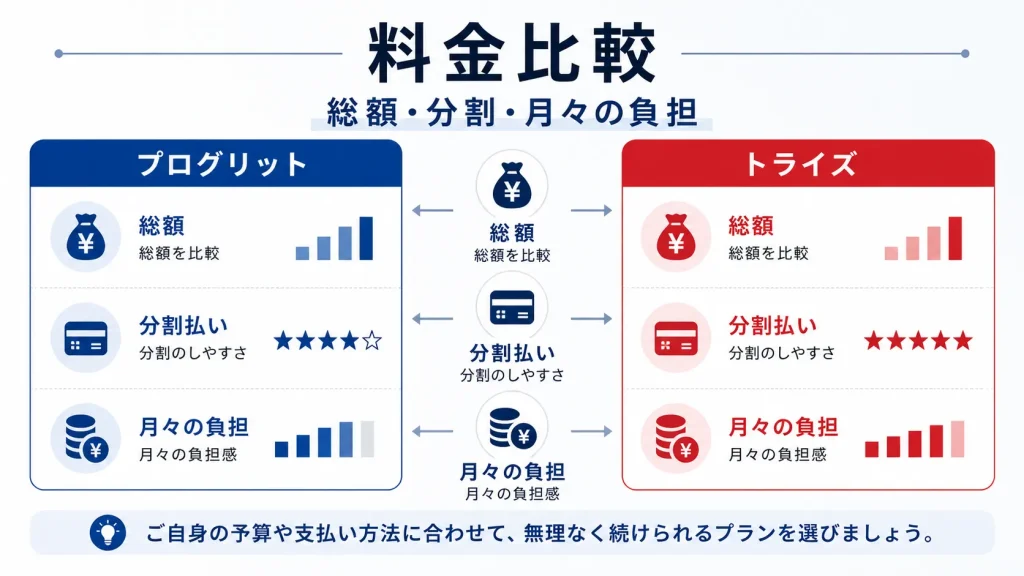 料金比較

総額・分割・月々の負担

プログリット

総額
総額を比較

分割払い
分割のしやすさ
★★★★☆

月々の負担
月々の負担感

総額
総額を比較

分割払い
分割のしやすさ

月々の負担
月々の負担感

トライズ

総額
総額を比較

分割払い
分割のしやすさ
★★★★★

月々の負担
月々の負担感

ご自身の予算や支払い方法に合わせて、無理なく続けられるプランを選びましょう。